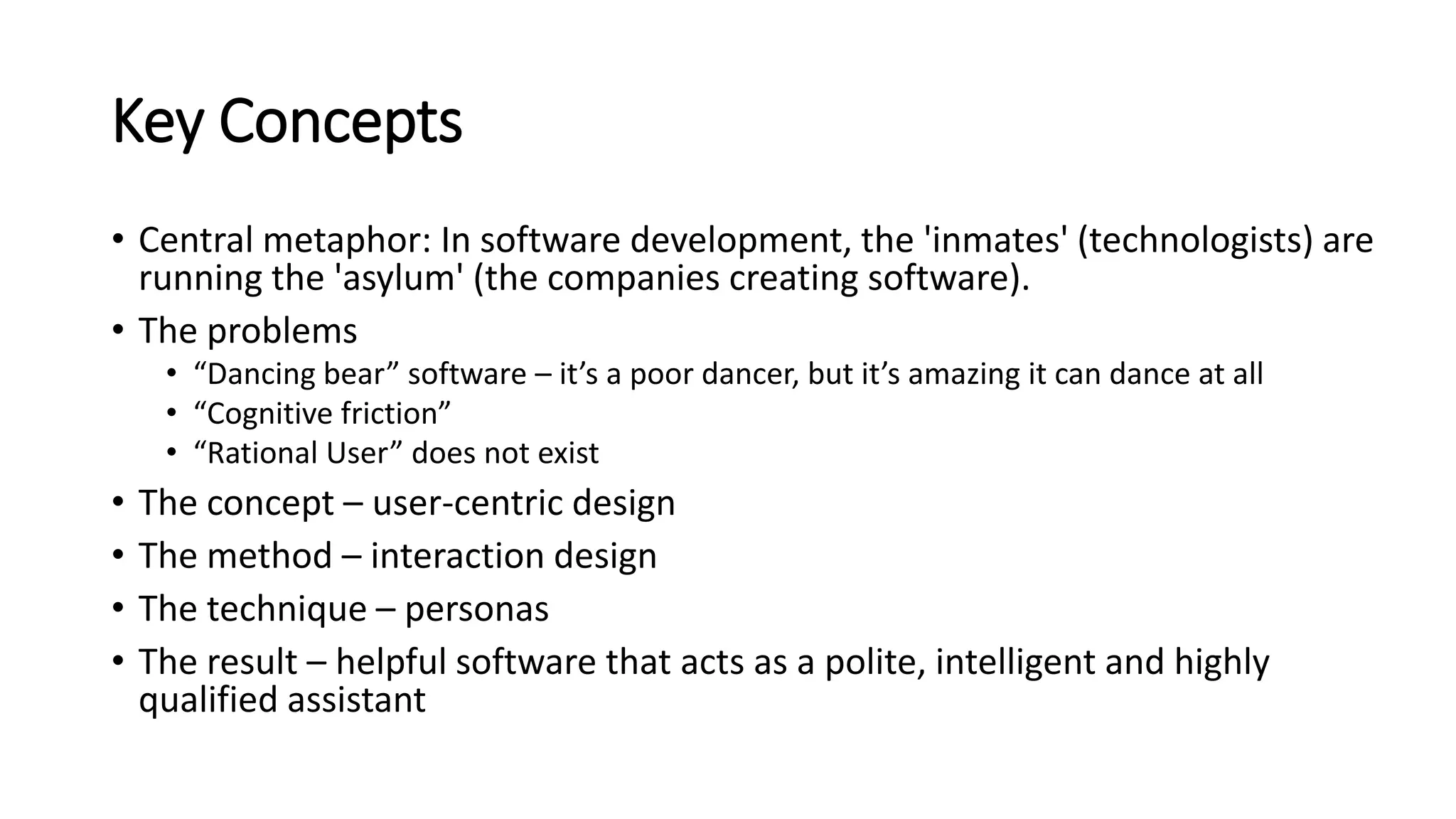 Key Concepts

• Central metaphor: In software development, the 'inmates' (technologists) are running the 'asylum' (the companies creating software).
• The problems
  • “Dancing bear” software – it’s a poor dancer, but it’s amazing it can dance at all
  • “Cognitive friction”
  • “Rational User” does not exist
• The concept – user-centric design
• The method – interaction design
• The technique – personas
• The result – helpful software that acts as a polite, intelligent and highly qualified assistant